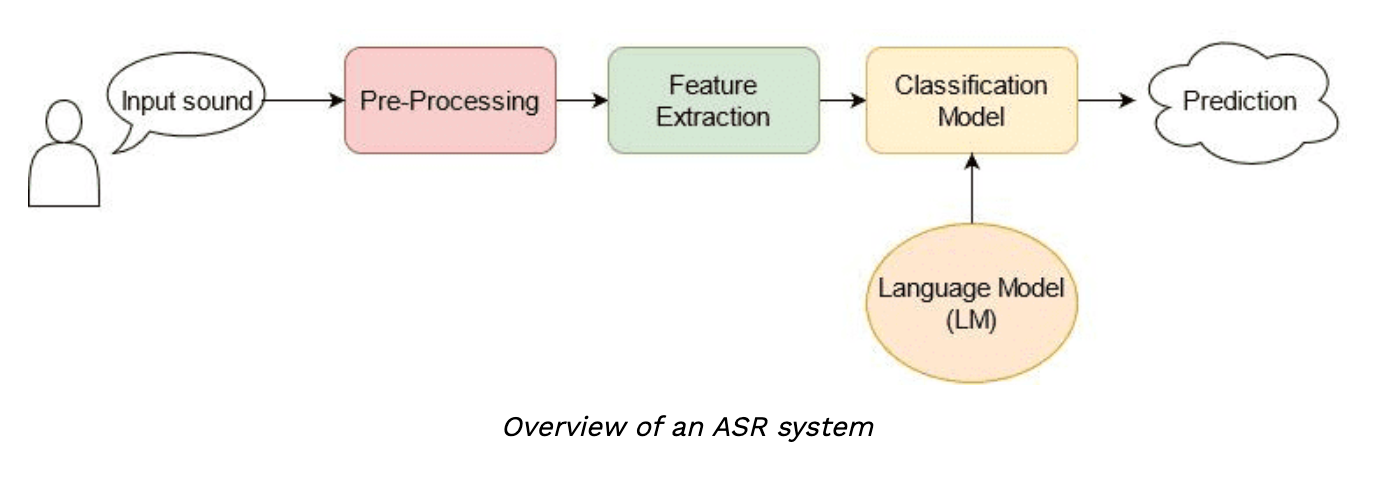 Input sound

Pre-Processing

Feature Extraction

Classification Model

Prediction

Language Model (LM)

Overview of an ASR system